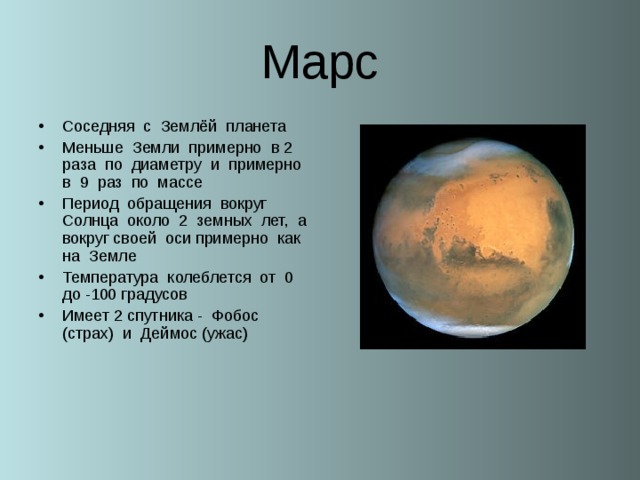 Марс

• Соседняя с Землёй планета
• Меньше Земли примерно в 2 раза по диаметру и примерно в 9 раз по массе
• Период обращения вокруг Солнца около 2 земных лет, а вокруг своей оси примерно как на Земле
• Температура колеблется от 0 до -100 градусов
• Имеет 2 спутника - Фобос (страх) и Деймос (ужас)